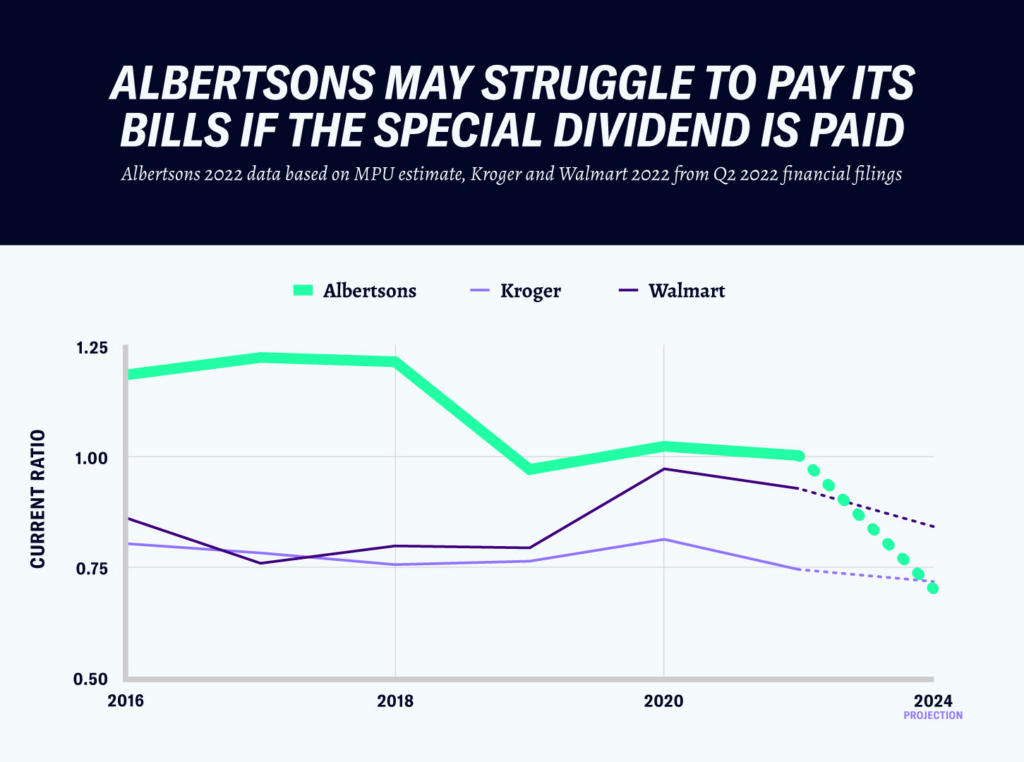 ALBERTSONS MAY STRUGGLE TO PAY ITS BILLS IF THE SPECIAL DIVIDEND IS PAID

Albertsons 2022 data based on MPU estimate, Kroger and Walmart 2022 from Q2 2022 financial filings

Albertsons
Kroger
Walmart

CURRENT RATIO

1.25
1.00
0.75
0.50

2016
2018
2020
2024
PROJECTION